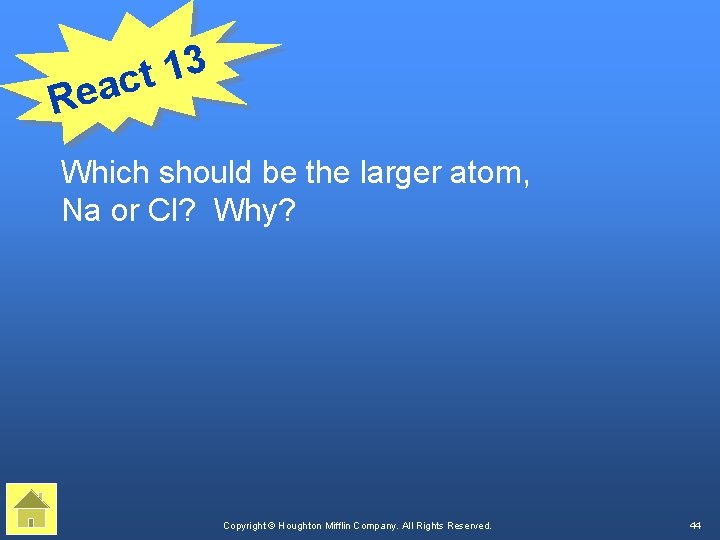 React 13

Which should be the larger atom, Na or Cl?  Why?

Copyright © Houghton Mifflin Company. All Rights Reserved.

44